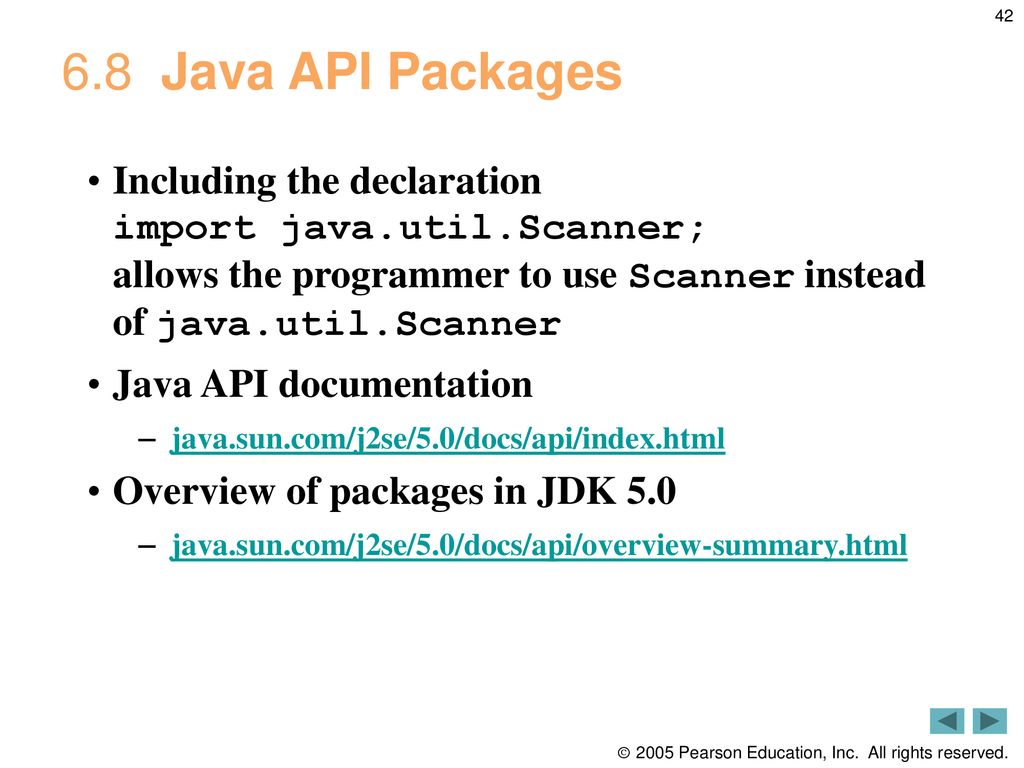 42

6.8 Java API Packages

• Including the declaration
import java.util.Scanner;
allows the programmer to use Scanner instead of java.util.Scanner

• Java API documentation
– java.sun.com/j2se/5.0/docs/api/index.html

• Overview of packages in JDK 5.0
– java.sun.com/j2se/5.0/docs/api/overview-summary.html

© 2005 Pearson Education, Inc. All rights reserved.